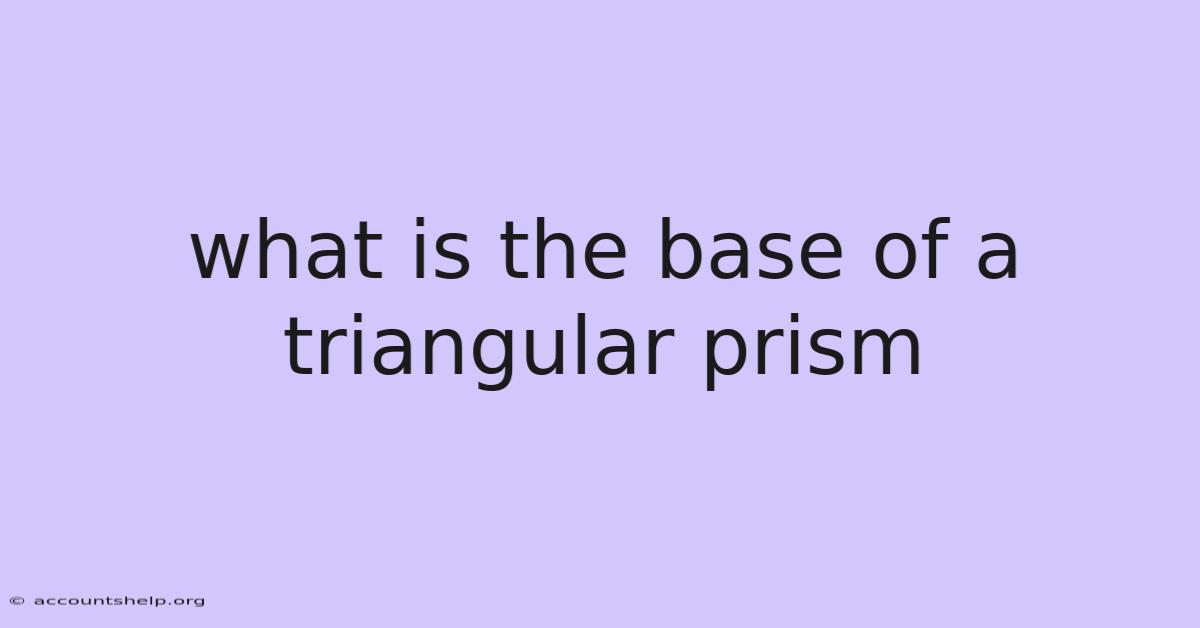 what is the base of a triangular prism

© accountshelp.org